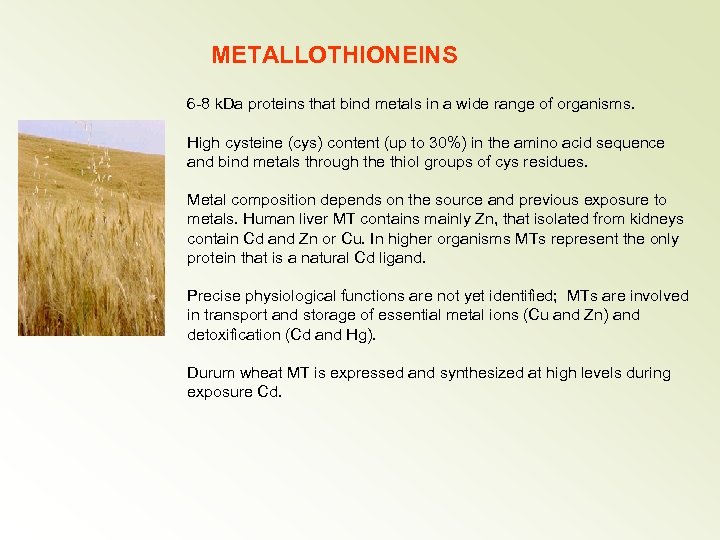 METALLOTHIONEINS

6-8 kDa proteins that bind metals in a wide range of organisms.

High cysteine (cys) content (up to 30%) in the amino acid sequence and bind metals through the thiol groups of cys residues.

Metal composition depends on the source and previous exposure to metals. Human liver MT contains mainly Zn, that isolated from kidneys contain Cd and Zn or Cu. In higher organisms MTs represent the only protein that is a natural Cd ligand.

Precise physiological functions are not yet identified; MTs are involved in transport and storage of essential metal ions (Cu and Zn) and detoxification (Cd and Hg).

Durum wheat MT is expressed and synthesized at high levels during exposure Cd.